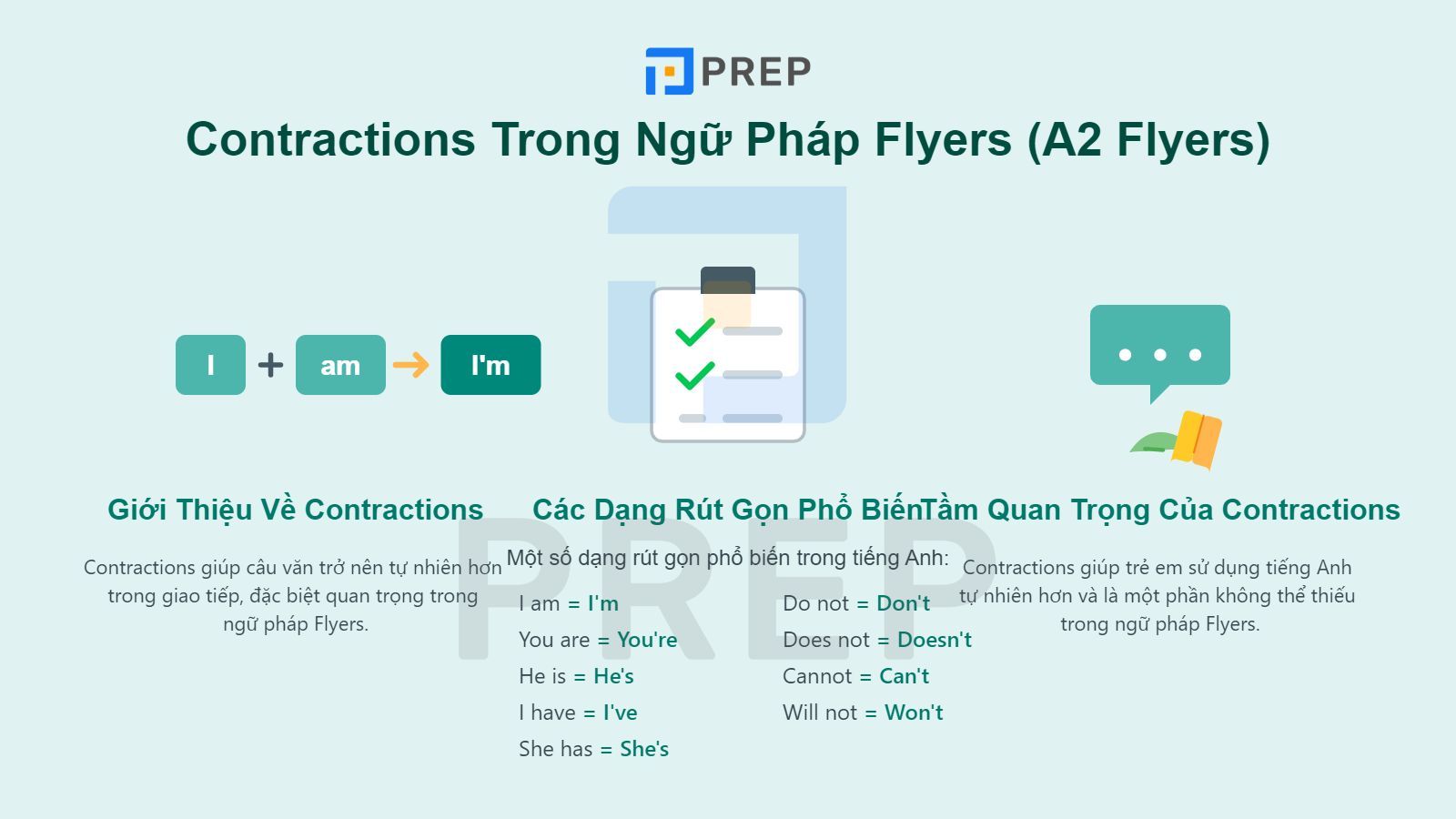 PREP

Contractions Trong Ngữ Pháp Flyers (A2 Flyers)

I + am → I'm

Giới Thiệu Về Contractions

Contractions giúp câu văn trở nên tự nhiên hơn trong giao tiếp, đặc biệt quan trọng trong ngữ pháp Flyers.

Các Dạng Rút Gọn Phổ Biến

Một số dạng rút gọn phổ biến trong tiếng Anh:

I am = I'm
You are = You're
He is = He's
I have = I've
She has = She's

Do not = Don't
Does not = Doesn't
Cannot = Can't
Will not = Won't

Tầm Quan Trọng Của Contractions

Contractions giúp trẻ em sử dụng tiếng Anh tự nhiên hơn và là một phần không thể thiếu trong ngữ pháp Flyers.

PREP